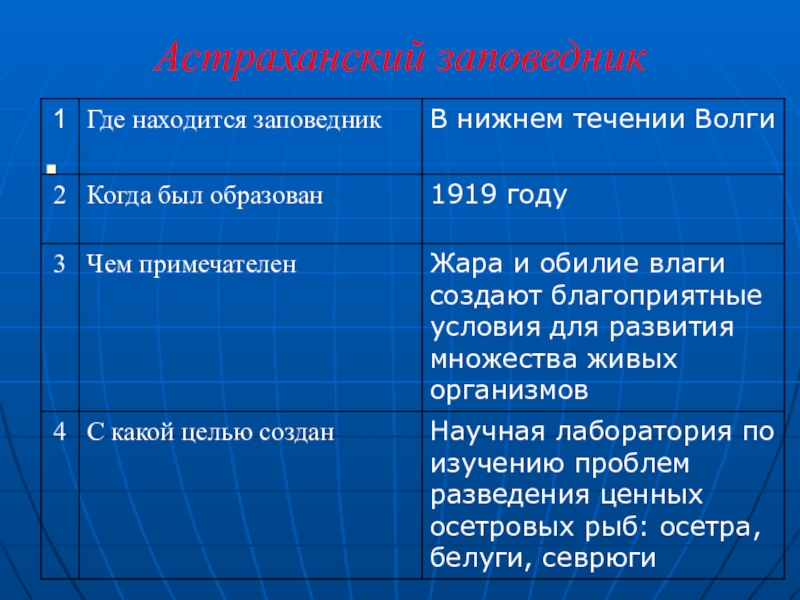 Астраханский заповедник

| 1 | Где находится заповедник | В нижнем течении Волги |
|---|---|---|
| 2 | Когда был образован | 1919 году |
| 3 | Чем примечателен | Жара и обилие влаги создают благоприятные условия для развития множества живых организмов |
| 4 | С какой целью создан | Научная лаборатория по изучению проблем разведения ценных осетровых рыб: осетра, белуги, севрюги |